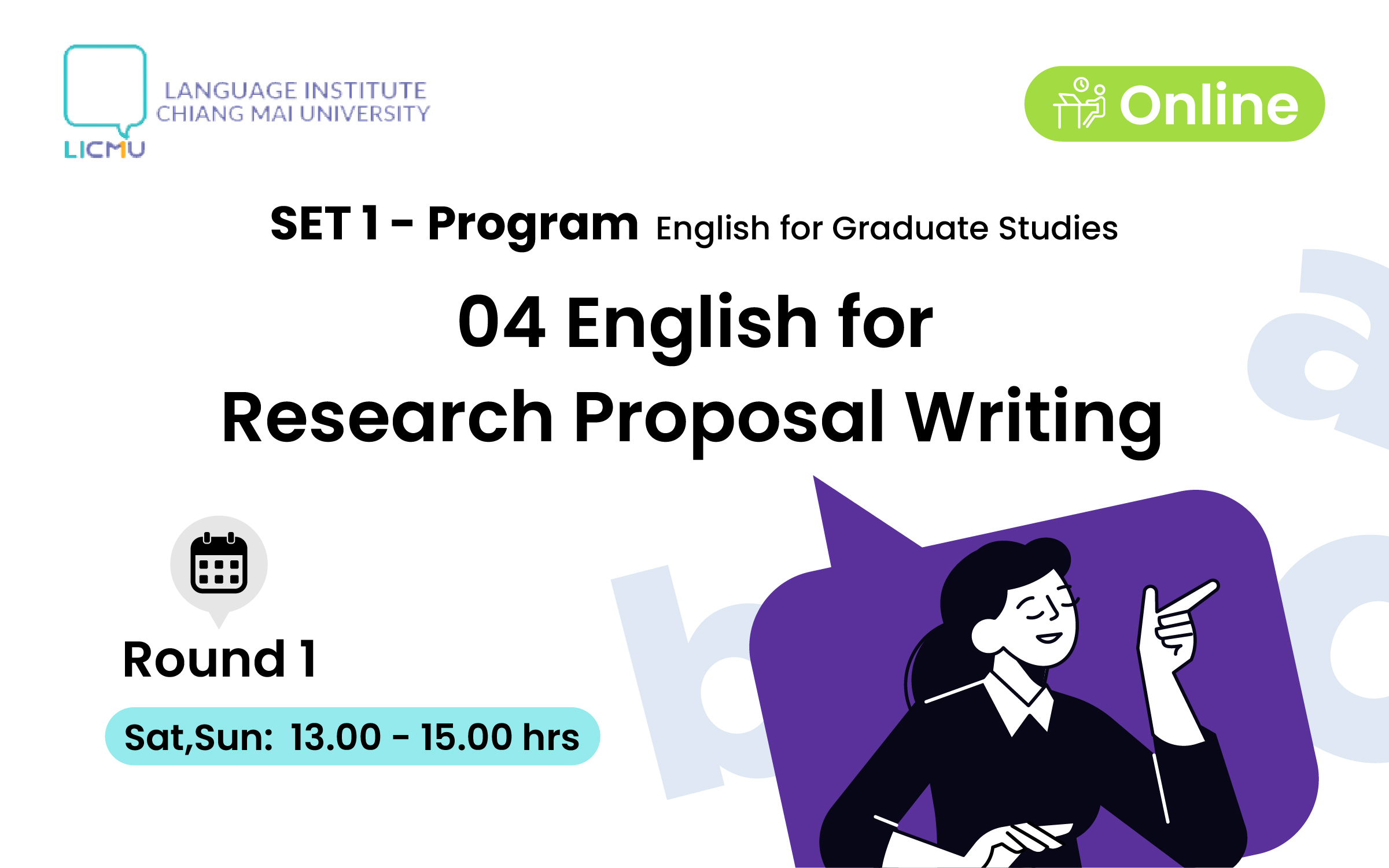 LICMU
LANGUAGE INSTITUTE
CHIANG MAI UNIVERSITY

Online

SET 1 - Program English for Graduate Studies

04 English for
Research Proposal Writing

Round 1

Sat,Sun: 13.00 - 15.00 hrs